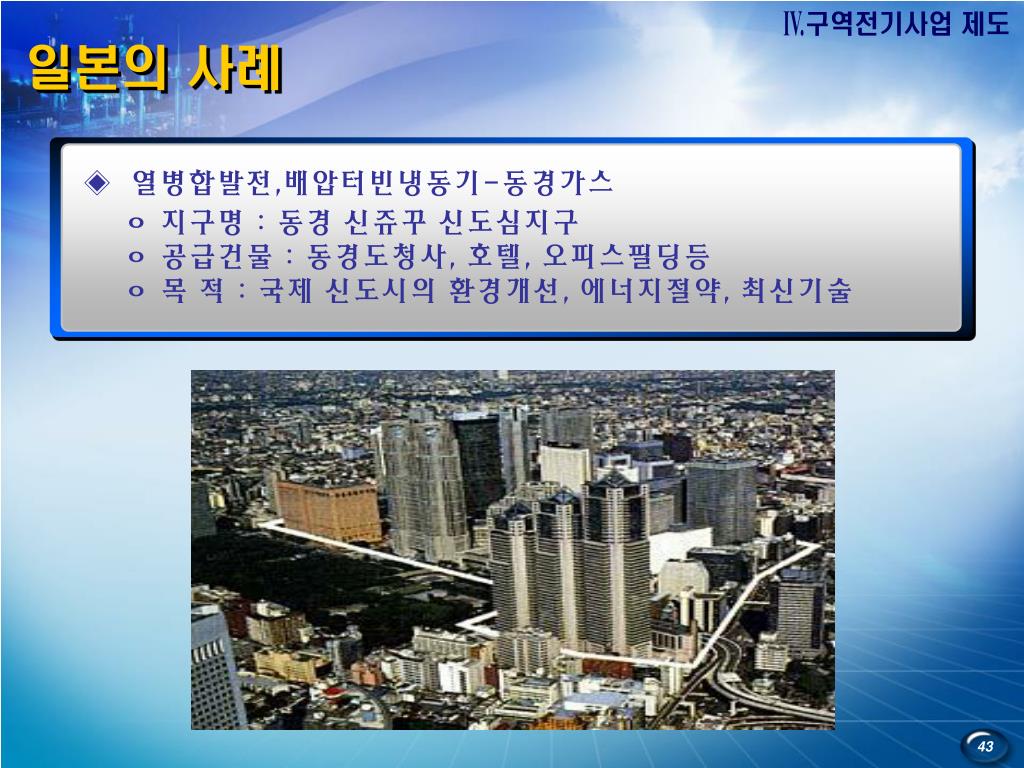 Ⅳ.구역전기사업 제도

일본의 사례

◈ 열병합발전,배압터빈냉동기-동경가스
o 지구명 : 동경 신쥬꾸 신도심지구
o 공급건물 : 동경도청사, 호텔, 오피스필딩등
o 목 적 : 국제 신도시의 환경개선, 에너지절약, 최신기술

43